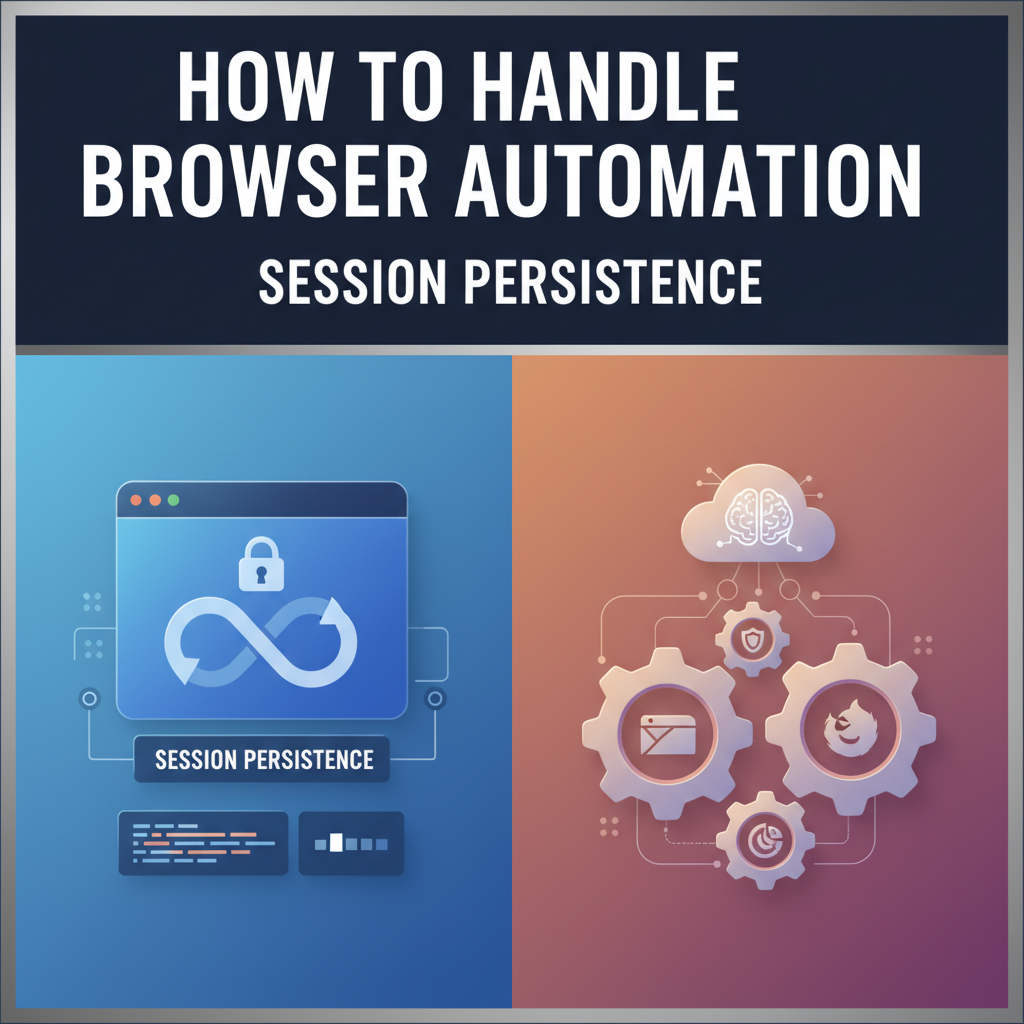 HOW TO HANDLE BROWSER AUTOMATION

SESSION PERSISTENCE

SESSION PERSISTENCE